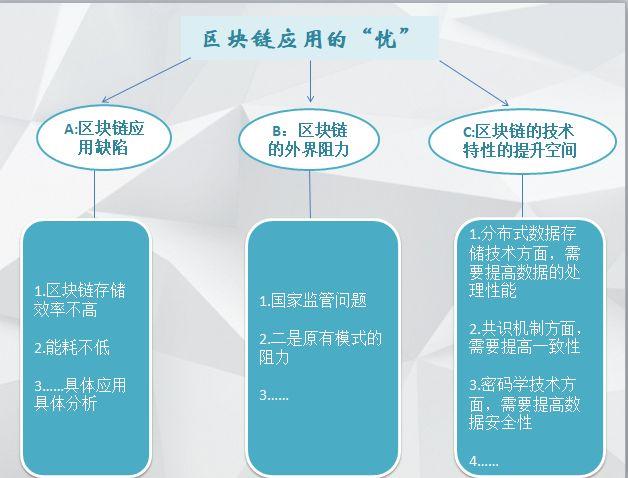 区块链应用的“忧”

A:区块链应用缺陷

B：区块链的外界阻力

C:区块链的技术特性的提升空间

1.区块链存储效率不高

2.能耗不低

3......具体应用具体分析

1.国家监管问题

2.二是原有模式的阻力

3......

1.分布式数据存储技术方面，需要提高数据的处理性能

2.共识机制方面，需要提高一致性

3.密码学技术方面，需要提高数据安全性

4......